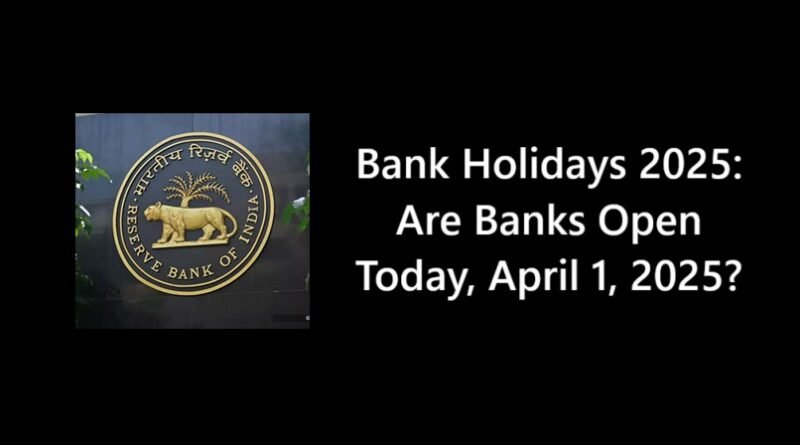 भारतीय रिज़र्व बैंक
RESERVE BANK OF INDIA

Bank Holidays 2025: Are Banks Open Today, April 1, 2025?